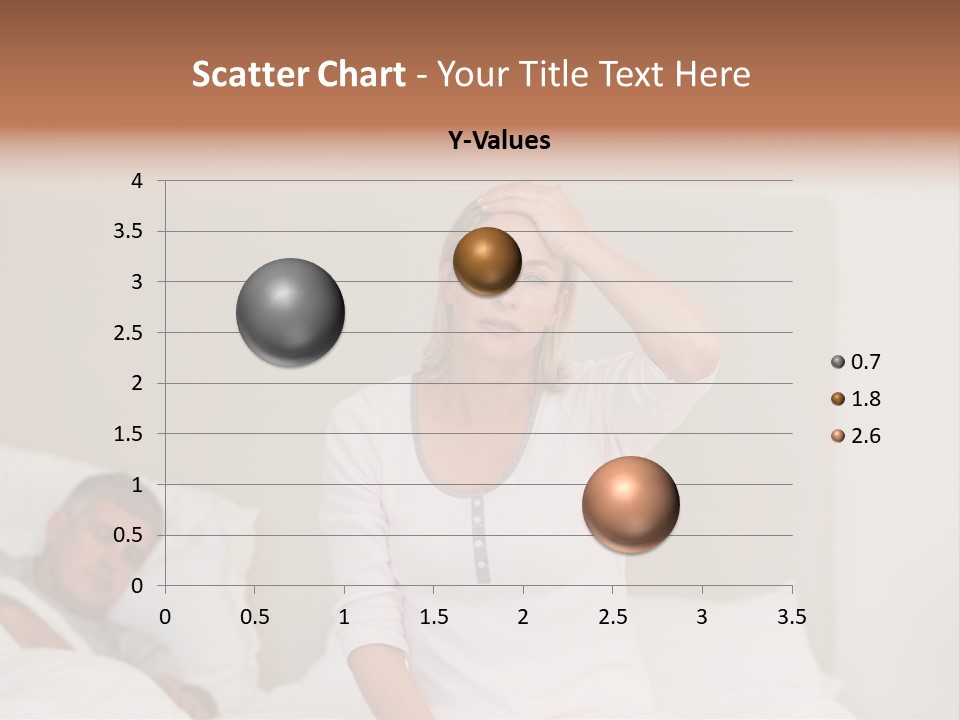 Scatter Chart - Your Title Text Here

Y-Values

4
3.5
3
2.5
2
1.5
1
0.5
0

0 0.5 1 1.5 2 2.5 3 3.5

0.7
1.8
2.6